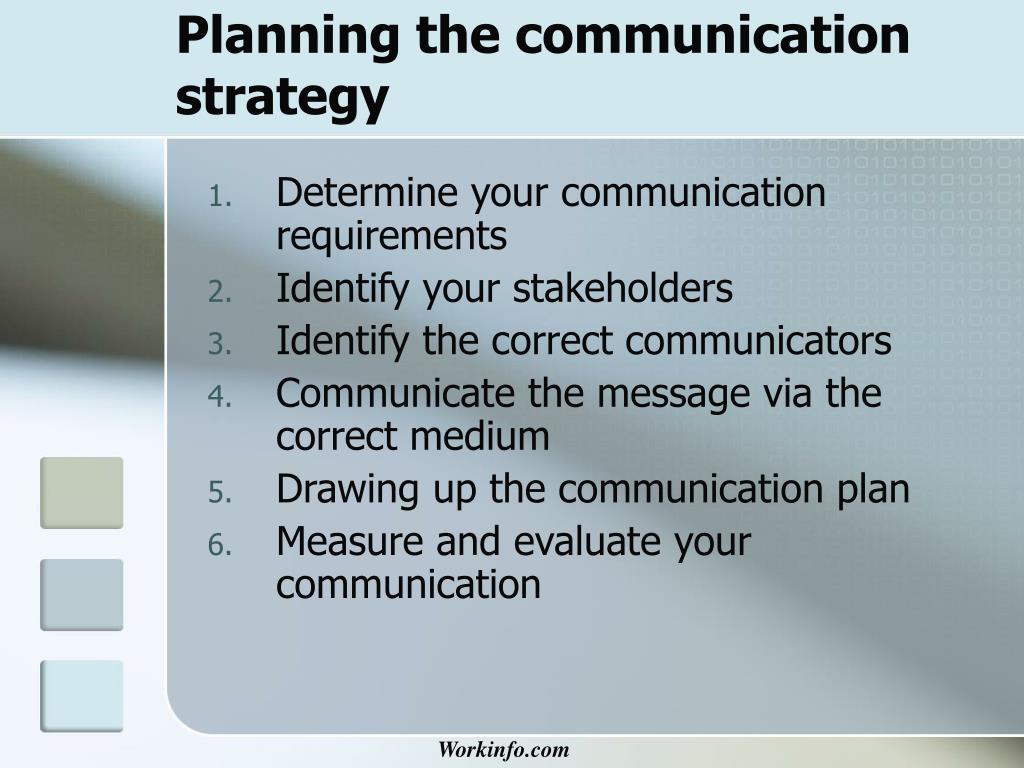 Planning the communication strategy

1. Determine your communication requirements
2. Identify your stakeholders
3. Identify the correct communicators
4. Communicate the message via the correct medium
5. Drawing up the communication plan
6. Measure and evaluate your communication

Workinfo.com